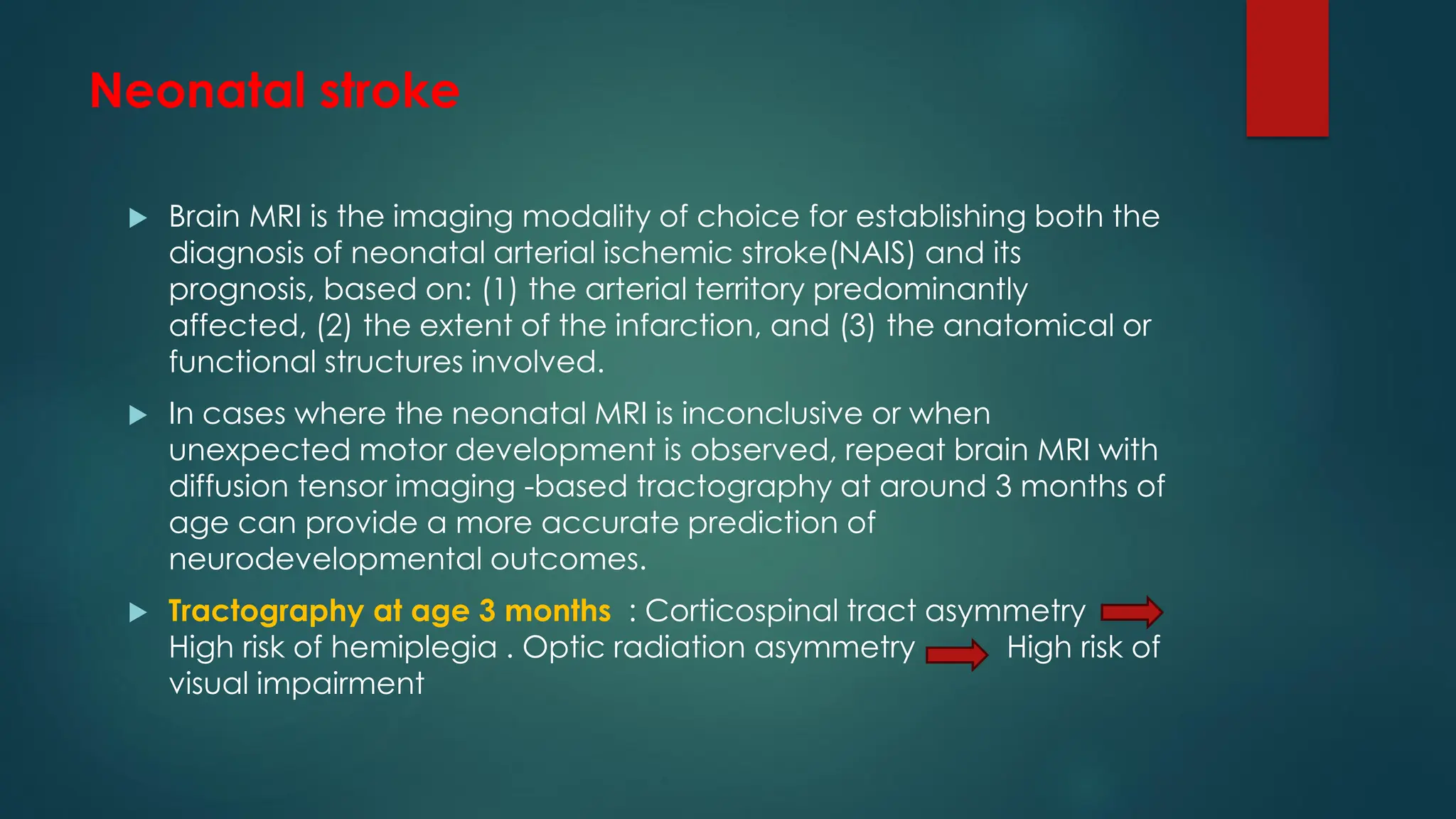 Neonatal stroke

Brain MRI is the imaging modality of choice for establishing both the diagnosis of neonatal arterial ischemic stroke(NAIS) and its prognosis, based on: (1) the arterial territory predominantly affected, (2) the extent of the infarction, and (3) the anatomical or functional structures involved.

In cases where the neonatal MRI is inconclusive or when unexpected motor development is observed, repeat brain MRI with diffusion tensor imaging -based tractography at around 3 months of age can provide a more accurate prediction of neurodevelopmental outcomes.

Tractography at age 3 months : Corticospinal tract asymmetry High risk of hemiplegia . Optic radiation asymmetry High risk of visual impairment